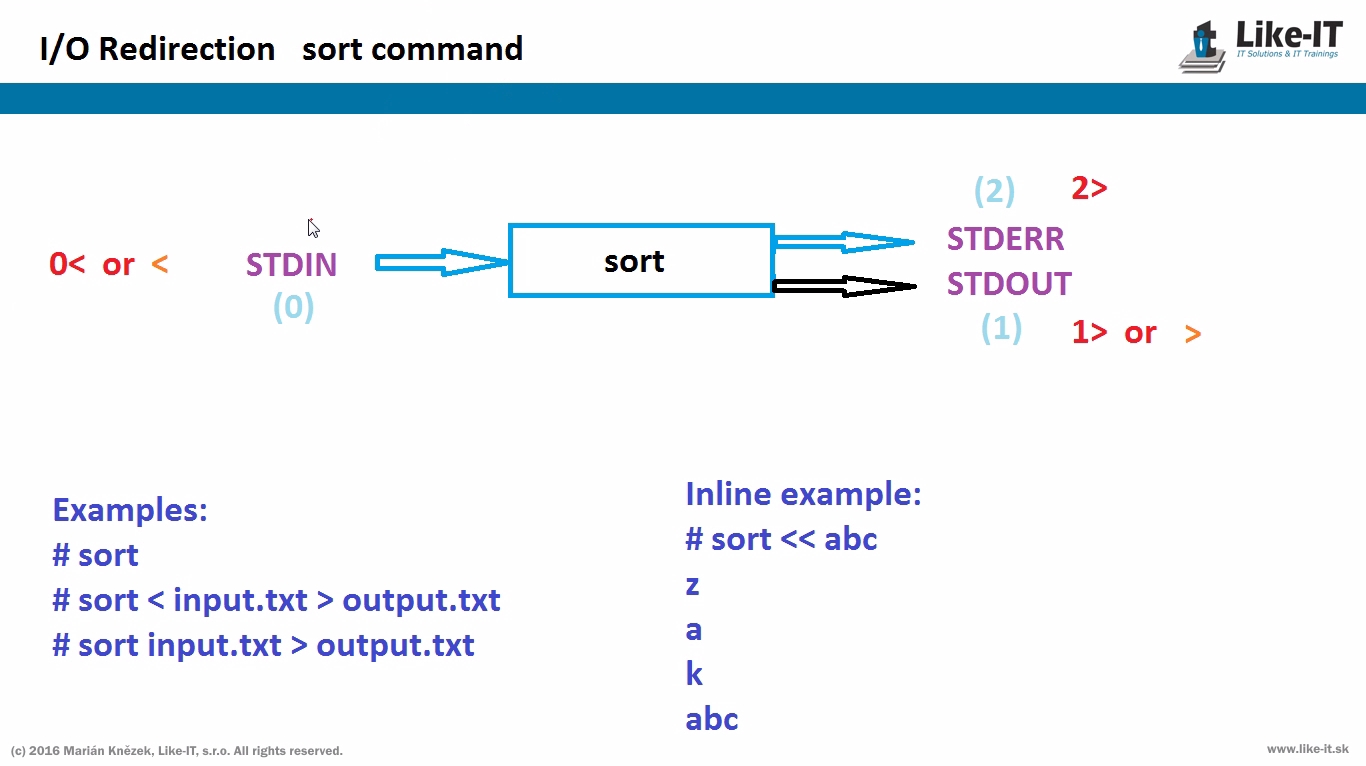 I/O Redirection sort command

Like-IT
IT Solutions & IT Trainings

0< or < STDIN (0)

sort

(2) 2>
STDERR
STDOUT
(1) 1> or >

Examples:
# sort
# sort < input.txt > output.txt
# sort input.txt > output.txt

Inline example:
# sort << abc
z
a
k
abc

(c) 2016 Marián Knězek, Like-IT, s.r.o. All rights reserved.

www.like-it.sk